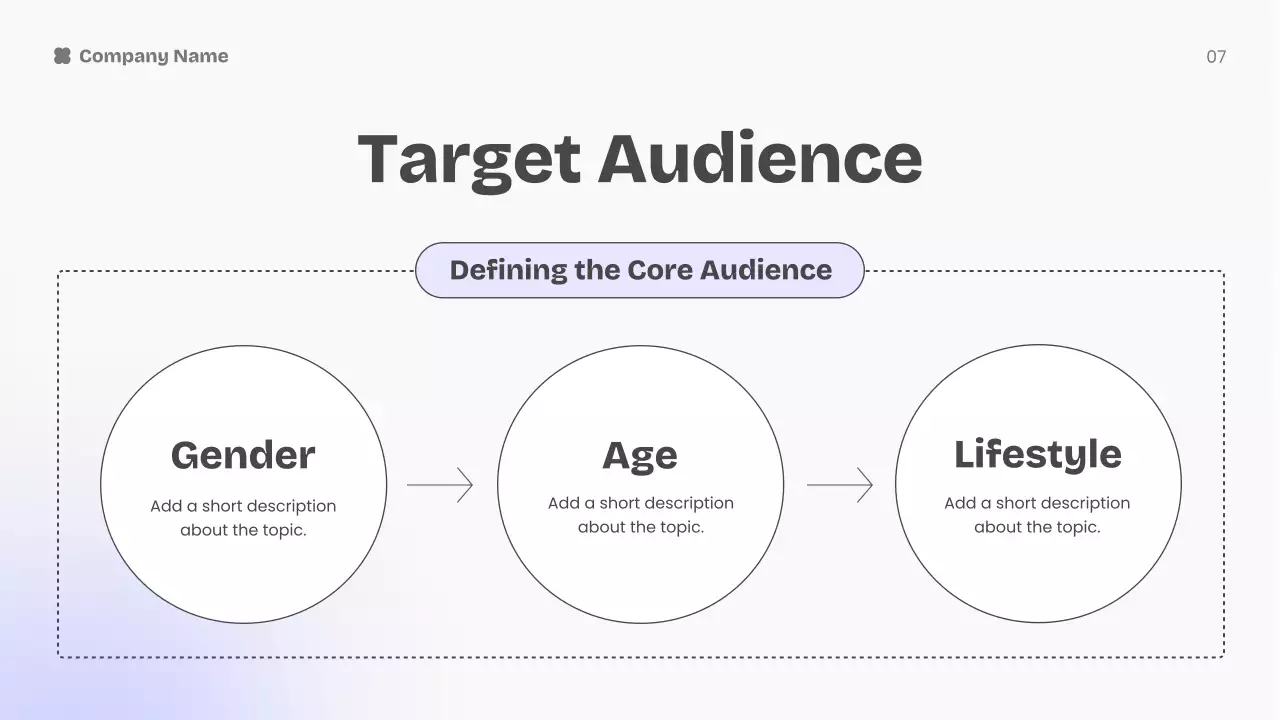 Company Name

07

Target Audience

Defining the Core Audience

Gender
Add a short description about the topic.

Age
Add a short description about the topic.

Lifestyle
Add a short description about the topic.